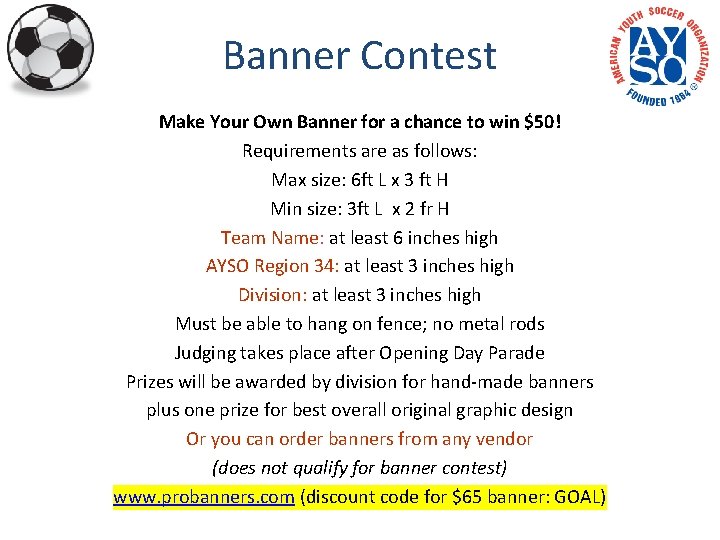 Banner Contest

AMERICAN YOUTH SOCCER ORGANIZATION
AYSO
FOUNDED 1964

Make Your Own Banner for a chance to win $50!
Requirements are as follows:
Max size: 6ft L x 3 ft H
Min size: 3ft L x 2 fr H
Team Name: at least 6 inches high
AYSO Region 34: at least 3 inches high
Division: at least 3 inches high
Must be able to hang on fence; no metal rods
Judging takes place after Opening Day Parade
Prizes will be awarded by division for hand-made banners plus one prize for best overall original graphic design
Or you can order banners from any vendor
(does not qualify for banner contest)
www.probanners.com (discount code for $65 banner: GOAL)